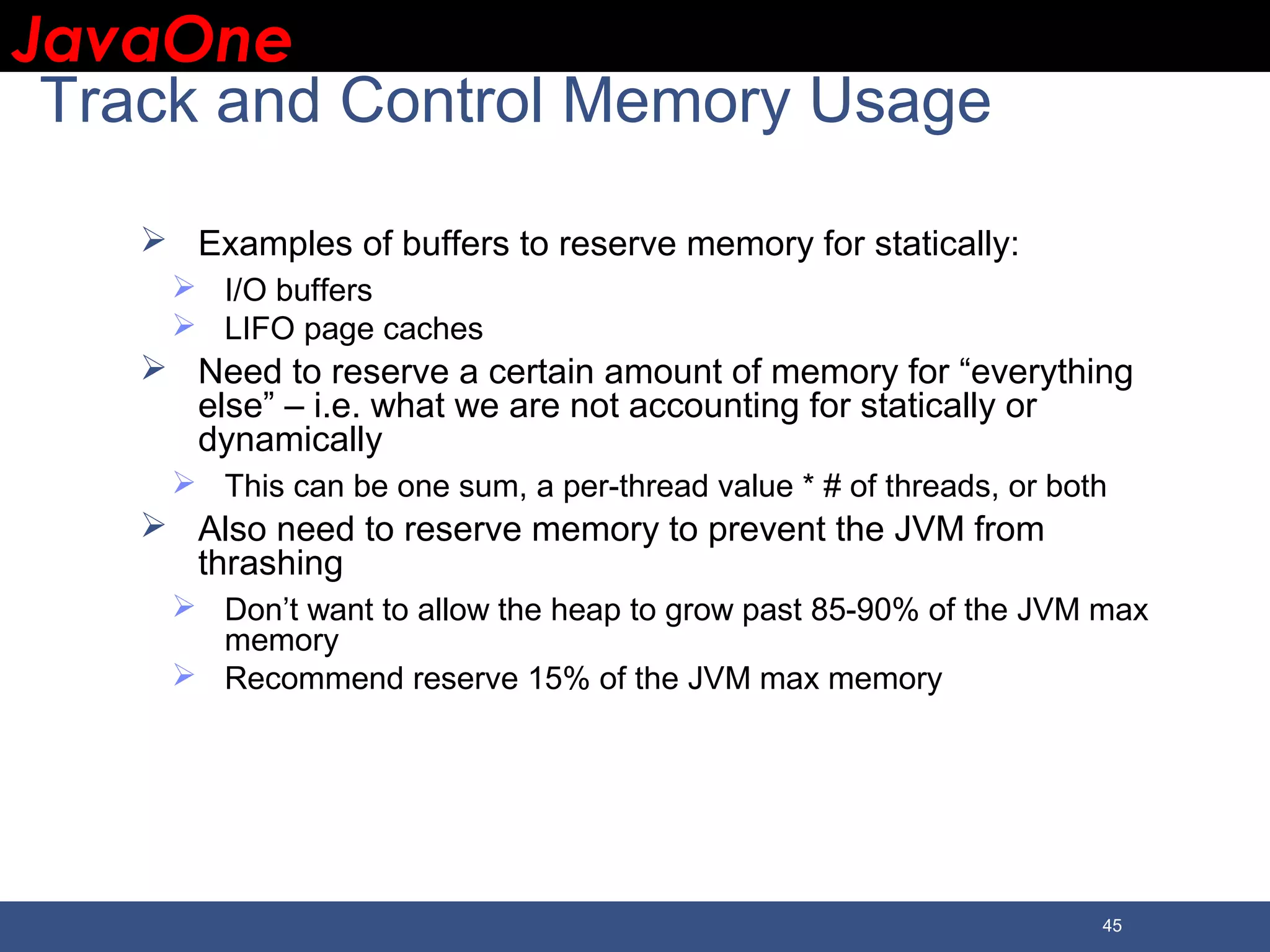 JavaOne

Track and Control Memory Usage

➢ Examples of buffers to reserve memory for statically:

➢ I/O buffers

➢ LIFO page caches

➢ Need to reserve a certain amount of memory for “everything else” – i.e. what we are not accounting for statically or dynamically

➢ This can be one sum, a per-thread value * # of threads, or both

➢ Also need to reserve memory to prevent the JVM from thrashing

➢ Don’t want to allow the heap to grow past 85-90% of the JVM max memory

➢ Recommend reserve 15% of the JVM max memory

45